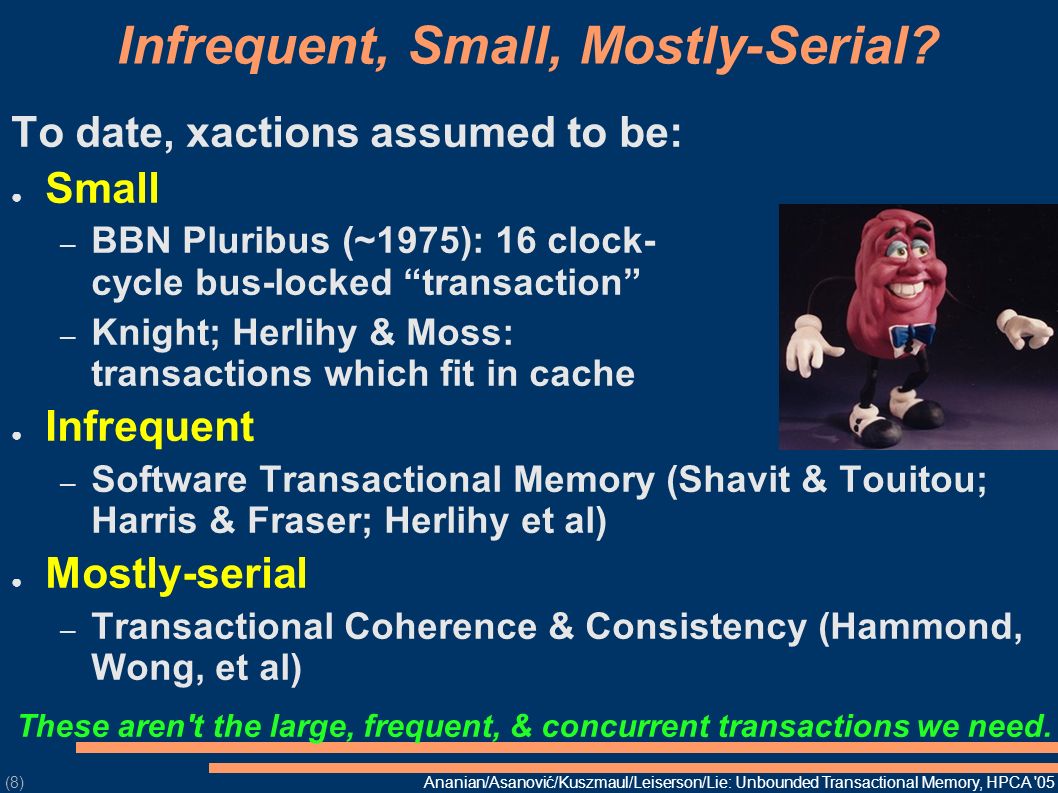 Infrequent, Small, Mostly-Serial?

To date, xactions assumed to be:

● Small
 – BBN Pluribus (~1975): 16 clock-cycle bus-locked “transaction”
 – Knight; Herlihy & Moss: transactions which fit in cache

● Infrequent
 – Software Transactional Memory (Shavit & Touitou; Harris & Fraser; Herlihy et al)

● Mostly-serial
 – Transactional Coherence & Consistency (Hammond, Wong, et al)

These aren't the large, frequent, & concurrent transactions we need.

(8) Ananian/Asanović/Kuszmaul/Leiserson/Lie: Unbounded Transactional Memory, HPCA '05